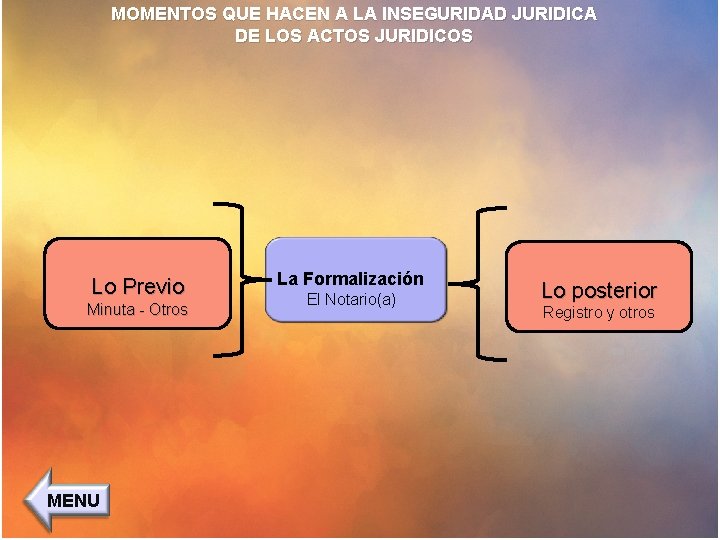 MOMENTOS QUE HACEN A LA INSEGURIDAD JURIDICA
DE LOS ACTOS JURIDICOS

Lo Previo
Minuta - Otros

La Formalización
El Notario(a)

Lo posterior
Registro y otros

MENU